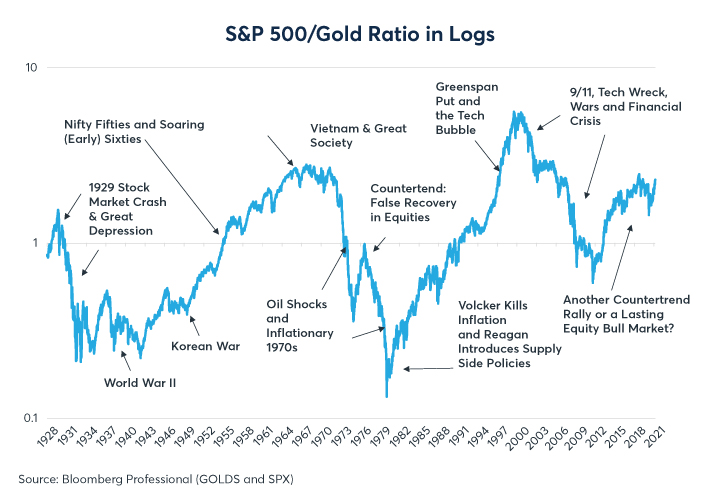 S&P 500/Gold Ratio in Logs

10

1

0.1

1929 Stock Market Crash & Great Depression

Nifty Fifties and Soaring (Early) Sixties

Vietnam & Great Society

Countertend: False Recovery in Equities

Greenspan Put and the Tech Bubble

9/11, Tech Wreck, Wars and Financial Crisis

World War II

Korean War

Oil Shocks and Inflationary 1970s

Volcker Kills Inflation and Reagan Introduces Supply Side Policies

Another Countertrend Rally or a Lasting Equity Bull Market?

1928 1931 1934 1937 1940 1943 1946 1949 1952 1955 1958 1961 1964 1967 1970 1973 1976 1979 1982 1985 1988 1991 1994 1997 2000 2003 2006 2009 2012 2015 2018 2021

Source: Bloomberg Professional (GOLDS and SPX)